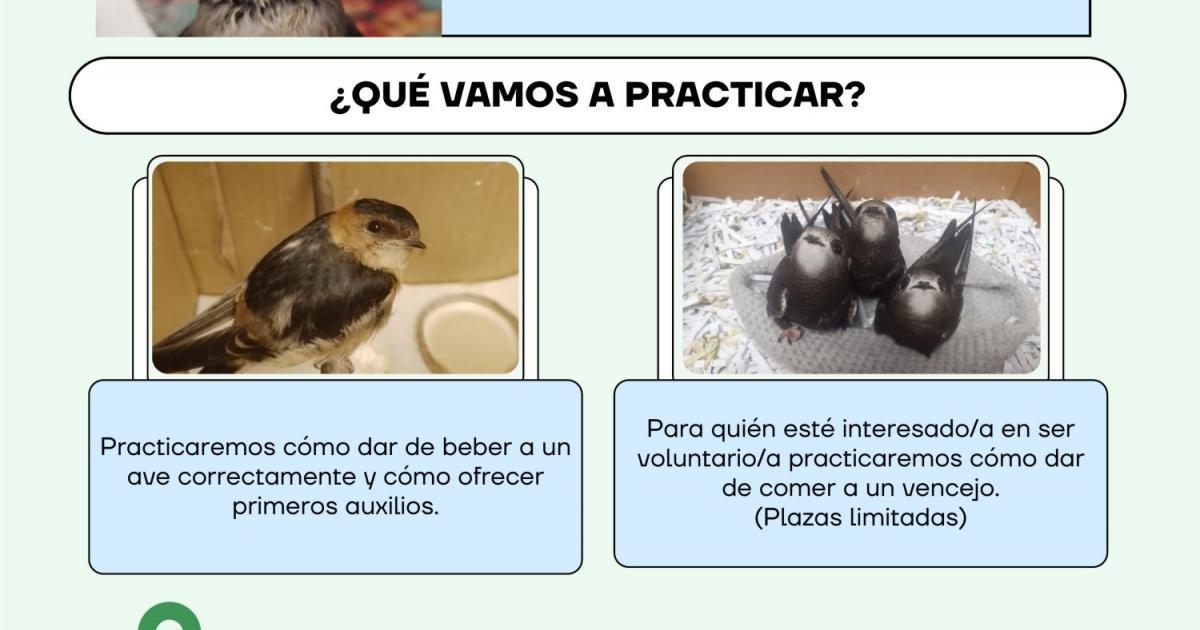 ¿QUÉ VAMOS A PRACTICAR?

Practicaremos cómo dar de beber a un ave correctamente y cómo ofrecer primeros auxilios.

Para quién esté interesado/a en ser voluntario/a practicaremos cómo dar de comer a un vencejo.
(Plazas limitadas)